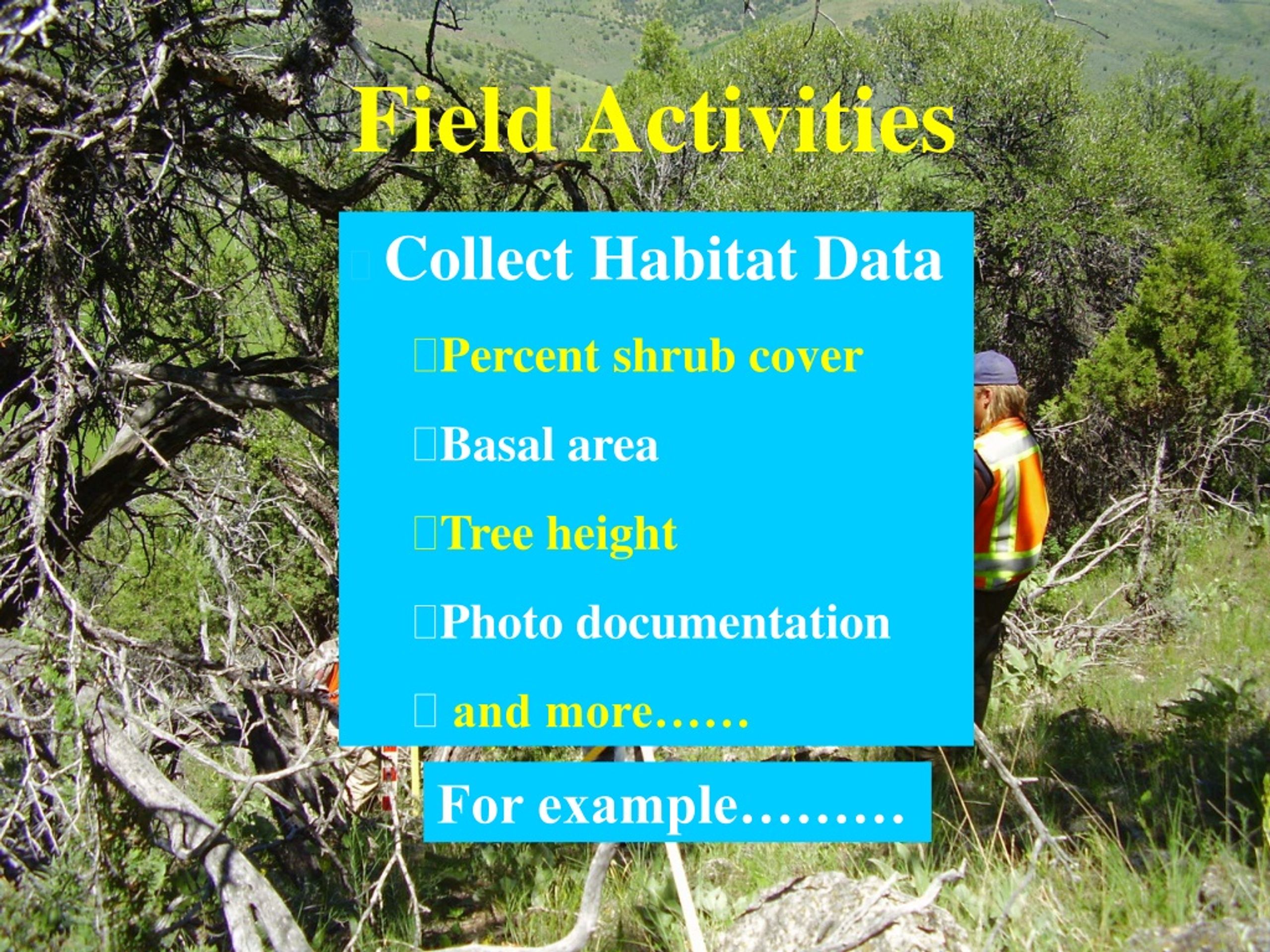 Field Activities

Collect Habitat Data

Percent shrub cover

Basal area

Tree height

Photo documentation

and more……

For example………